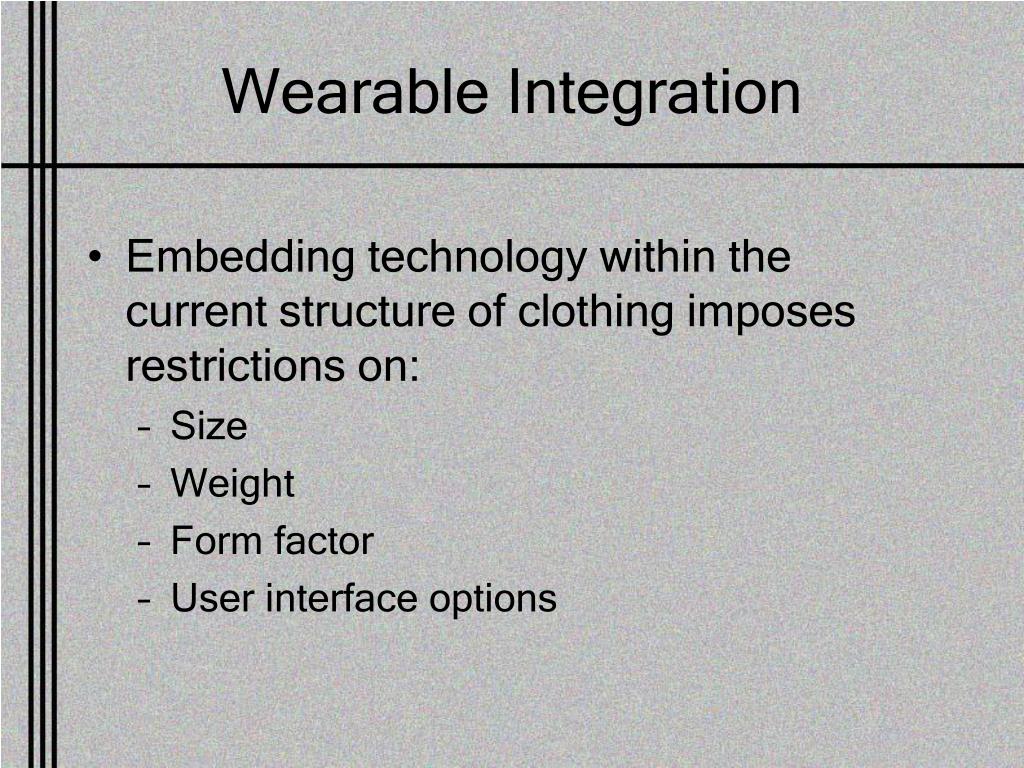 Wearable Integration

• Embedding technology within the current structure of clothing imposes restrictions on:
– Size
– Weight
– Form factor
– User interface options